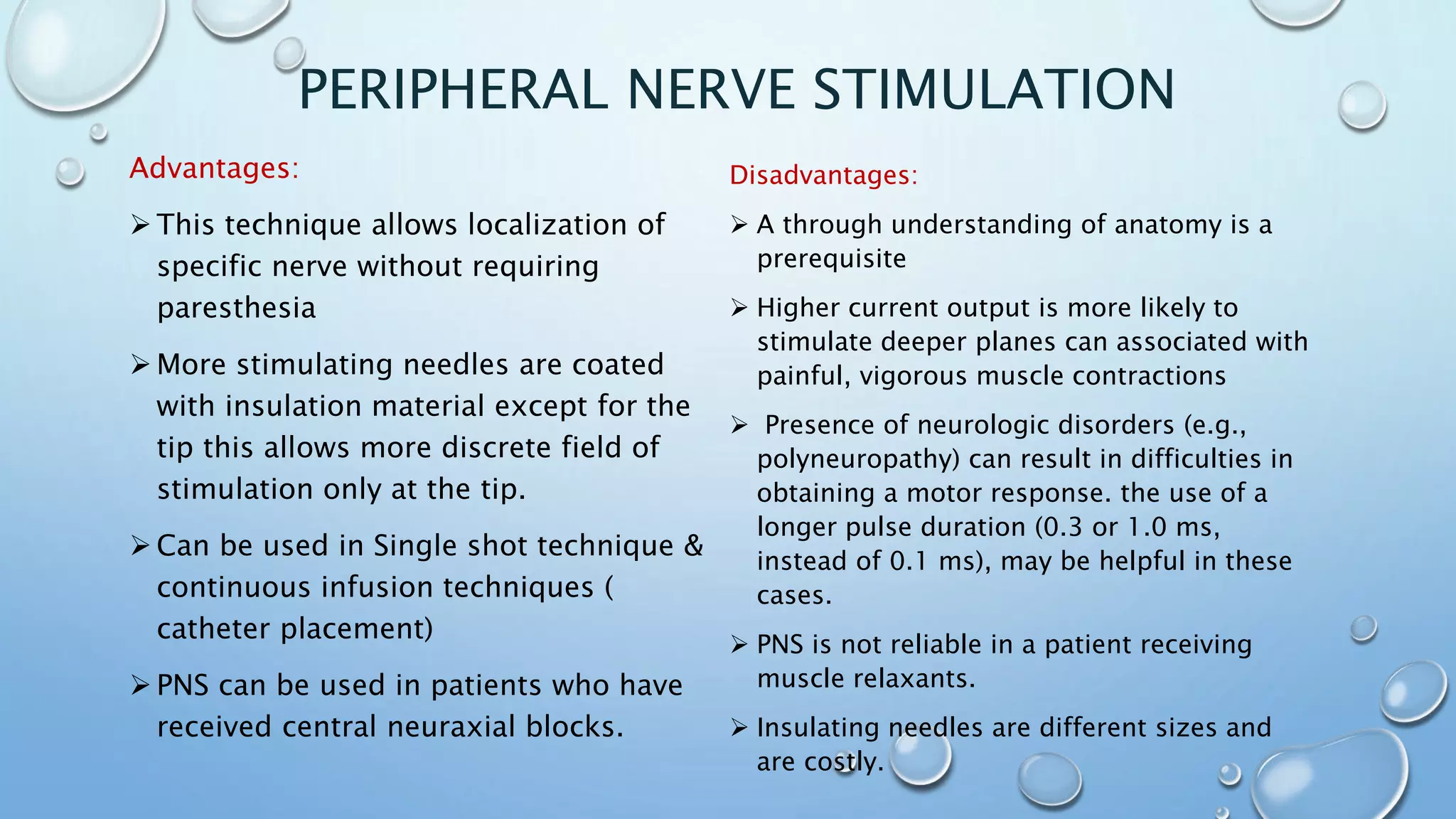 PERIPHERAL NERVE STIMULATION

Advantages:

➢ This technique allows localization of specific nerve without requiring paresthesia

➢ More stimulating needles are coated with insulation material except for the tip this allows more discrete field of stimulation only at the tip.

➢ Can be used in Single shot technique & continuous infusion techniques ( catheter placement)

➢ PNS can be used in patients who have received central neuraxial blocks.

Disadvantages:

➢ A through understanding of anatomy is a prerequisite

➢ Higher current output is more likely to stimulate deeper planes can associated with painful, vigorous muscle contractions

➢ Presence of neurologic disorders (e.g., polyneuropathy) can result in difficulties in obtaining a motor response. the use of a longer pulse duration (0.3 or 1.0 ms, instead of 0.1 ms), may be helpful in these cases.

➢ PNS is not reliable in a patient receiving muscle relaxants.

➢ Insulating needles are different sizes and are costly.